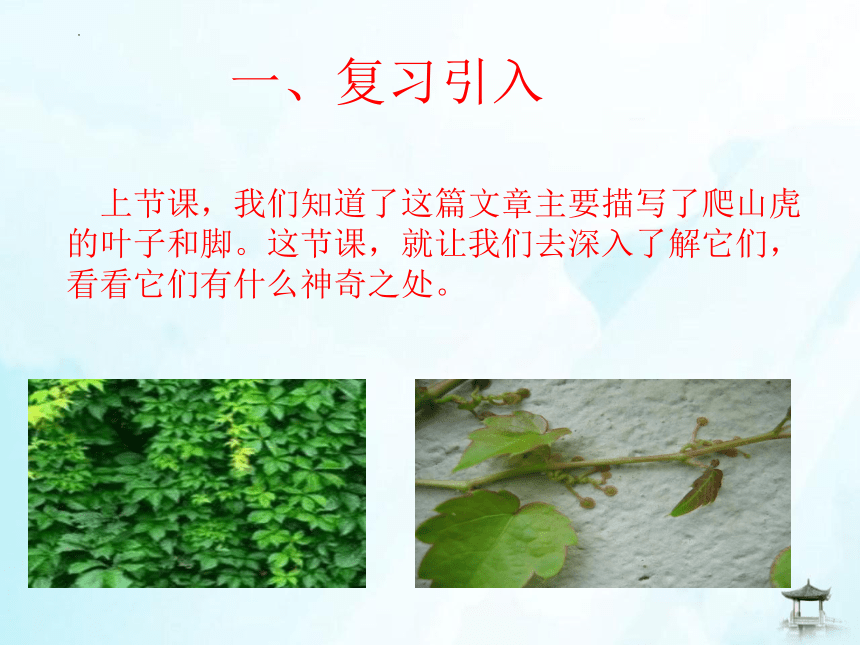 一、复习引入

上节课，我们知道了这篇文章主要描写了爬山虎的叶子和脚。这节课，就让我们去深入了解它们，看看它们有什么神奇之处。